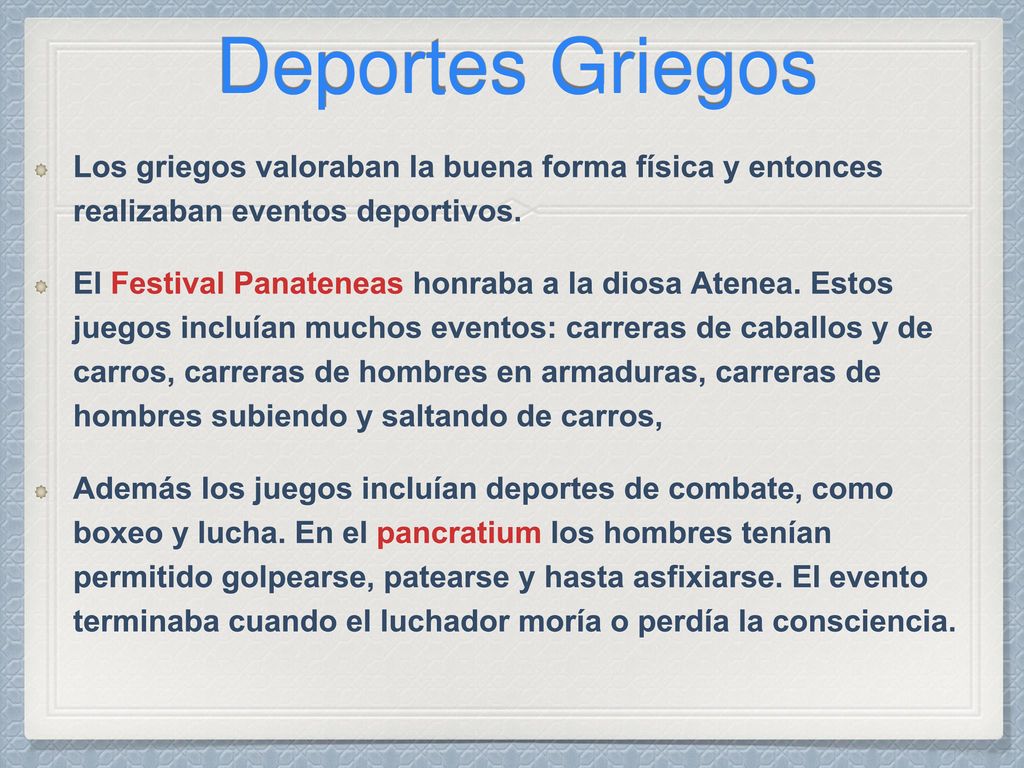 Deportes Griegos

Los griegos valoraban la buena forma física y entonces realizaban eventos deportivos.

El Festival Panateneas honraba a la diosa Atenea. Estos juegos incluían muchos eventos: carreras de caballos y de carros, carreras de hombres en armaduras, carreras de hombres subiendo y saltando de carros,

Además los juegos incluían deportes de combate, como boxeo y lucha. En el pancratium los hombres tenían permitido golpearse, patearse y hasta asfixiarse. El evento terminaba cuando el luchador moría o perdía la consciencia.